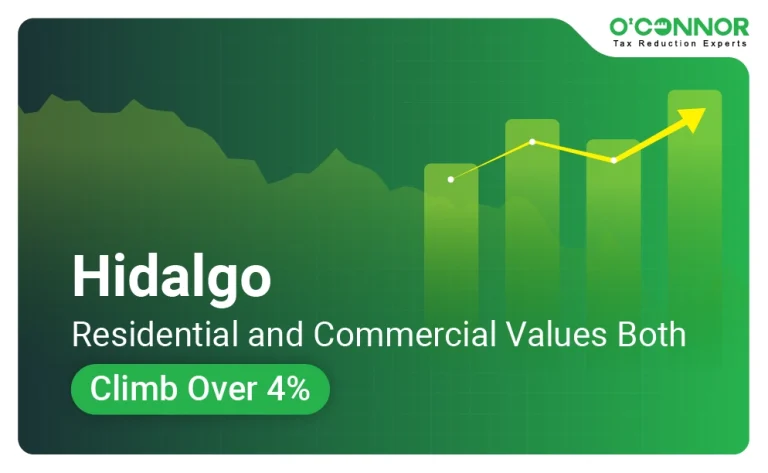 O'CONNOR
Tax Reduction Experts

Hidalgo
Residential and Commercial Values Both
Climb Over 4%